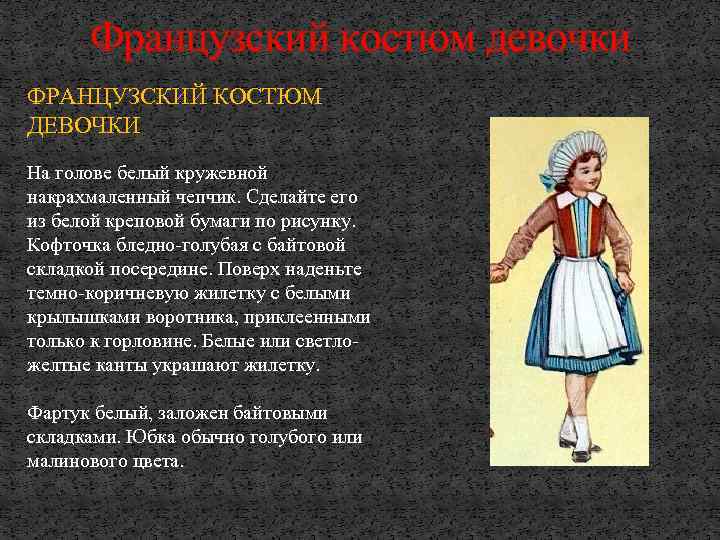 Французский костюм девочки

ФРАНЦУЗСКИЙ КОСТЮМ ДЕВОЧКИ

На голове белый кружевной накрахмаленный чепчик. Сделайте его из белой креповой бумаги по рисунку. Кофточка бледно-голубая с байтовой складкой посередине. Поверх наденьте темно-коричневую жилетку с белыми крылышками воротника, приклеенными только к горловине. Белые или светло-желтые канты украшают жилетку.

Фартук белый, заложен байтовыми складками. Юбка обычно голубого или малинового цвета.